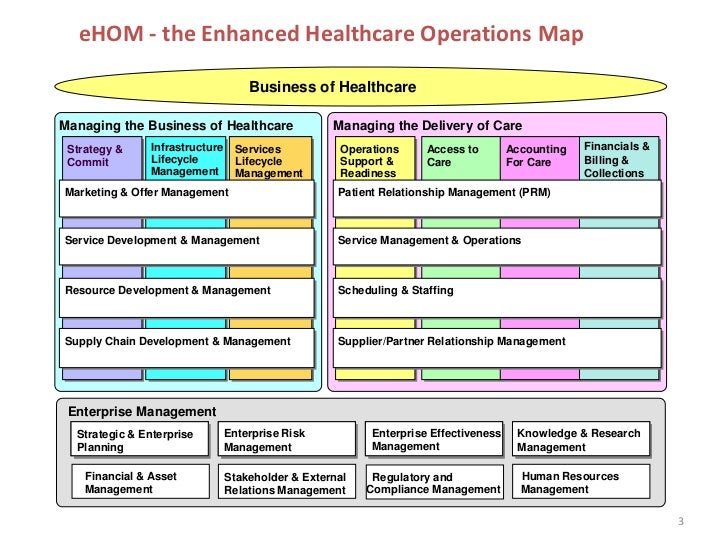 eHOM - the Enhanced Healthcare Operations Map

Business of Healthcare

Managing the Business of Healthcare

Strategy & Commit

Infrastructure Lifecycle Management

Services Lifecycle Management

Marketing & Offer Management

Service Development & Management

Resource Development & Management

Supply Chain Development & Management

Managing the Delivery of Care

Operations Support & Readiness

Access to Care

Accounting For Care

Financials & Billing & Collections

Patient Relationship Management (PRM)

Service Management & Operations

Scheduling & Staffing

Supplier/Partner Relationship Management

Enterprise Management

Strategic & Enterprise Planning

Enterprise Risk Management

Enterprise Effectiveness Management

Knowledge & Research Management

Financial & Asset Management

Stakeholder & External Relations Management

Regulatory and Compliance Management

Human Resources Management

3